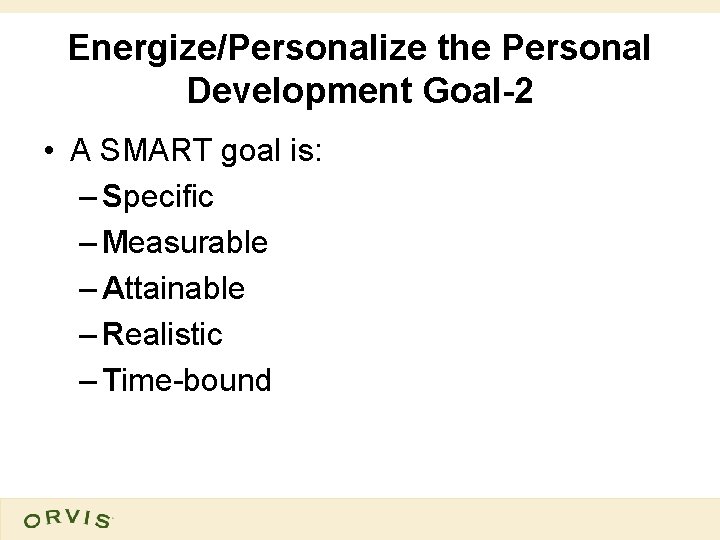 Energize/Personalize the Personal Development Goal-2

• A SMART goal is:
– Specific
– Measurable
– Attainable
– Realistic
– Time-bound

ORVIS